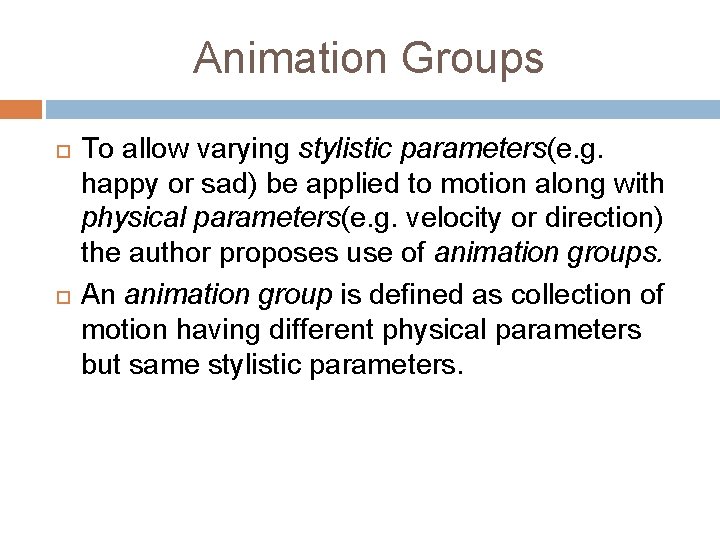 Animation Groups

To allow varying stylistic parameters(e.g. happy or sad) be applied to motion along with physical parameters(e.g. velocity or direction) the author proposes use of animation groups.

An animation group is defined as collection of motion having different physical parameters but same stylistic parameters.